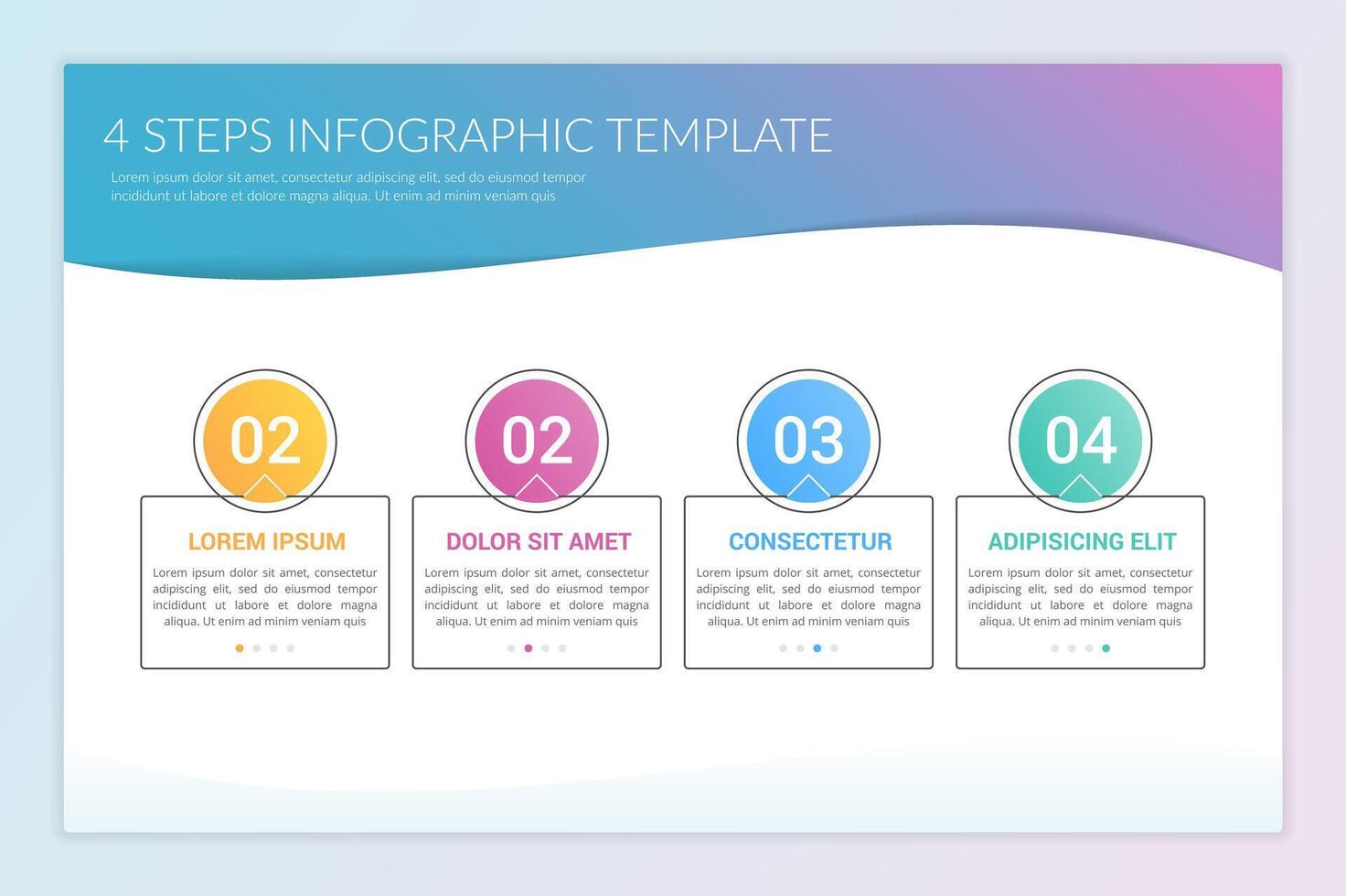 4 STEPS INFOGRAPHIC TEMPLATE

Lorem ipsum dolor sit amet, consectetur adipiscing elit, sed do eiusmod tempor incididunt ut labore et dolore magna aliqua. Ut enim ad minim veniam quis

02

LOREM IPSUM

Lorem ipsum dolor sit amet, consectetur adipiscing elit, sed do eiusmod tempor incididunt ut labore et dolore magna aliqua. Ut enim ad minim veniam quis

02

DOLOR SIT AMET

Lorem ipsum dolor sit amet, consectetur adipiscing elit, sed do eiusmod tempor incididunt ut labore et dolore magna aliqua. Ut enim ad minim veniam quis

03

CONSECTETUR

Lorem ipsum dolor sit amet, consectetur adipiscing elit, sed do eiusmod tempor incididunt ut labore et dolore magna aliqua. Ut enim ad minim veniam quis

04

ADIPISICING ELIT

Lorem ipsum dolor sit amet, consectetur adipiscing elit, sed do eiusmod tempor incididunt ut labore et dolore magna aliqua. Ut enim ad minim veniam quis